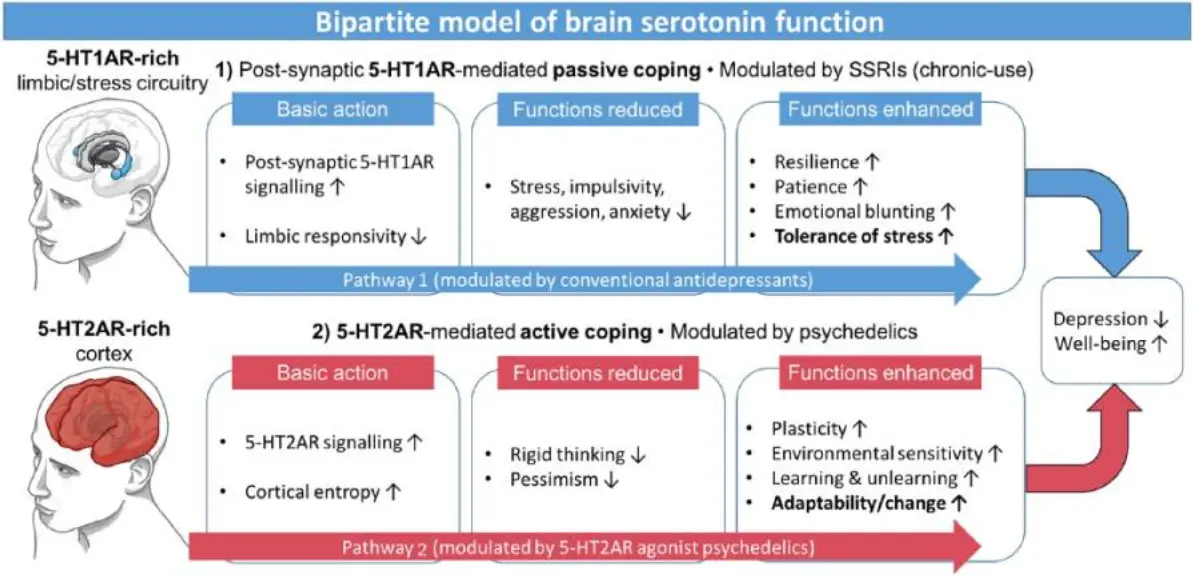 Bipartite model of brain serotonin function

5-HT1AR-rich
limbic/stress circuitry

1) Post-synaptic 5-HT1AR-mediated passive coping • Modulated by SSRIs (chronic-use)

Basic action

• Post-synaptic 5-HT1AR signalling ↑

• Limbic responsivity ↓

Functions reduced

• Stress, impulsivity, aggression, anxiety ↓

Functions enhanced

• Resilience ↑
• Patience ↑
• Emotional blunting ↑
• Tolerance of stress ↑

Pathway 1 (modulated by conventional antidepressants)

5-HT2AR-rich
cortex

2) 5-HT2AR-mediated active coping • Modulated by psychedelics

Basic action

• 5-HT2AR signalling ↑

• Cortical entropy ↑

Functions reduced

• Rigid thinking ↓
• Pessimism ↓

Functions enhanced

• Plasticity ↑
• Environmental sensitivity ↑
• Learning & unlearning ↑
• Adaptability/change ↑

Pathway 2 (modulated by 5-HT2AR agonist psychedelics)

Depression ↓
Well-being ↑